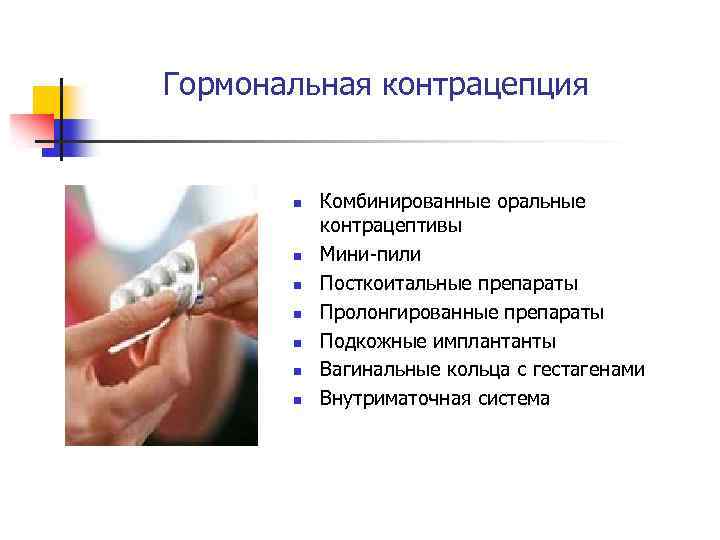 Гормональная контрацепция

- Комбинированные оральные контрацептивы
- Мини-пили
- Посткоитальные препараты
- Пролонгированные препараты
- Подкожные имплантанты
- Вагинальные кольца с гестагенами
- Внутриматочная система